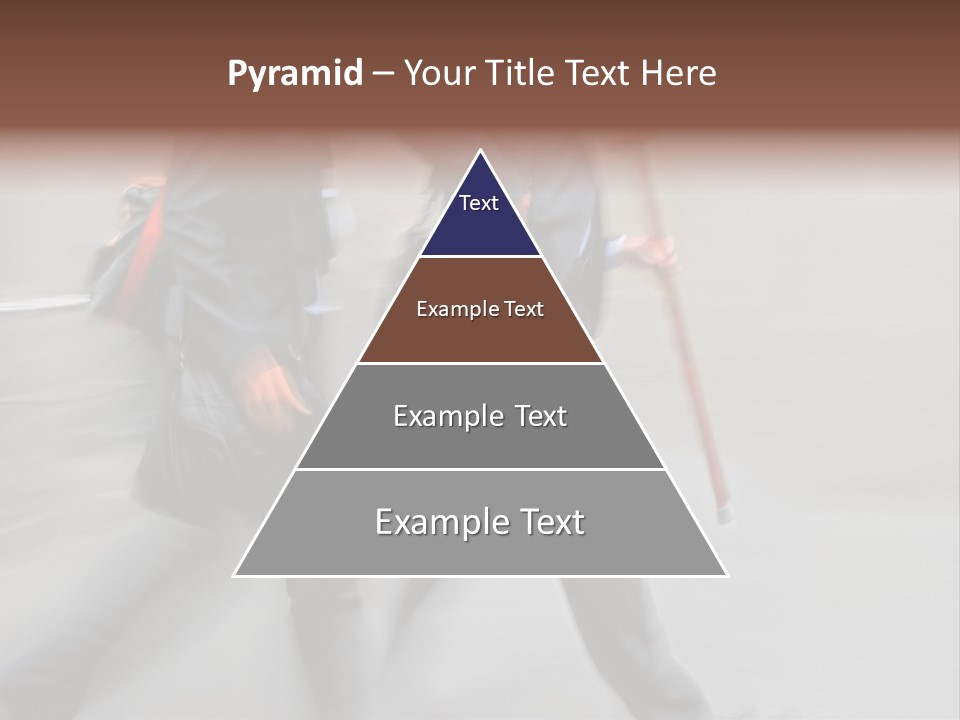 Pyramid – Your Title Text Here

Text

Example Text

Example Text

Example Text